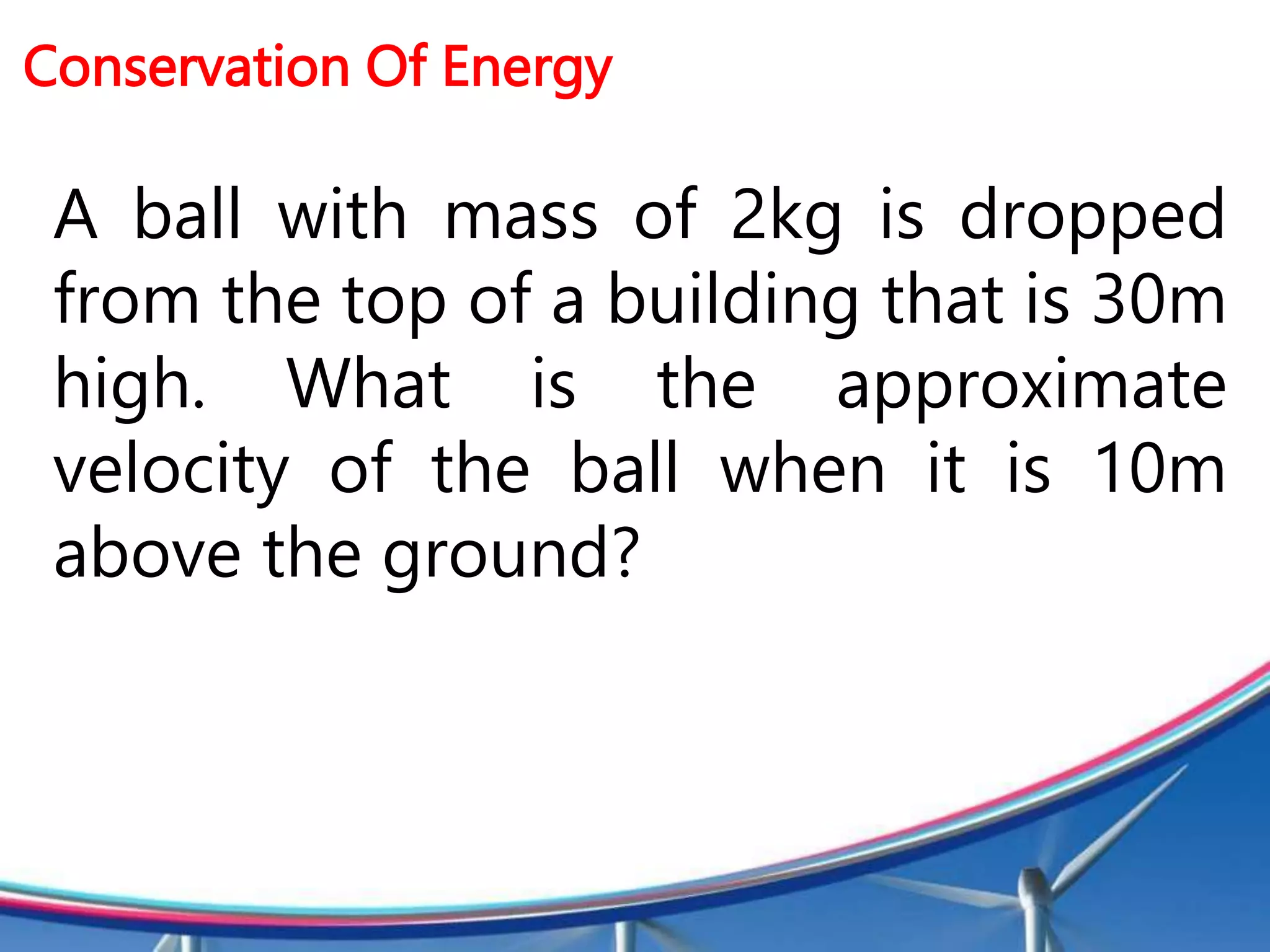 Conservation Of Energy

A ball with mass of 2kg is dropped from the top of a building that is 30m high. What is the approximate velocity of the ball when it is 10m above the ground?